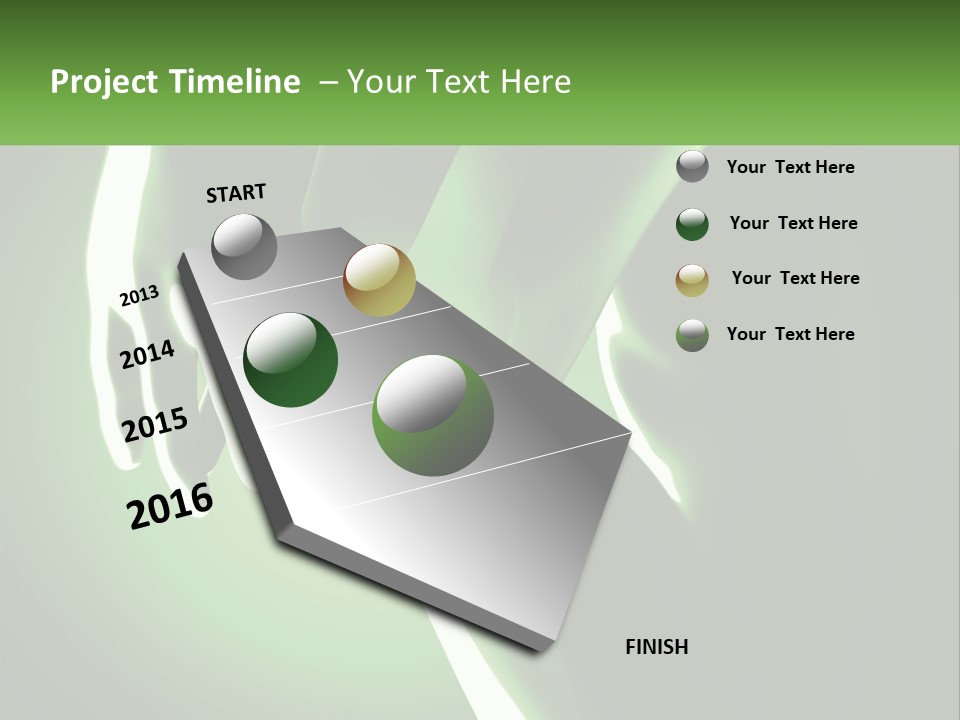 Project Timeline – Your Text Here

START

2013

2014

2015

2016

FINISH

Your Text Here

Your Text Here

Your Text Here

Your Text Here